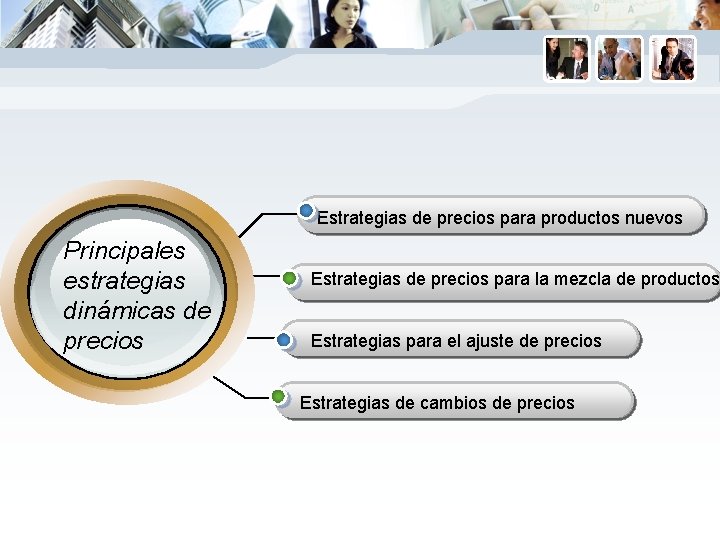 Principales estrategias dinámicas de precios

Estrategias de precios para productos nuevos

Estrategias de precios para la mezcla de productos

Estrategias para el ajuste de precios

Estrategias de cambios de precios